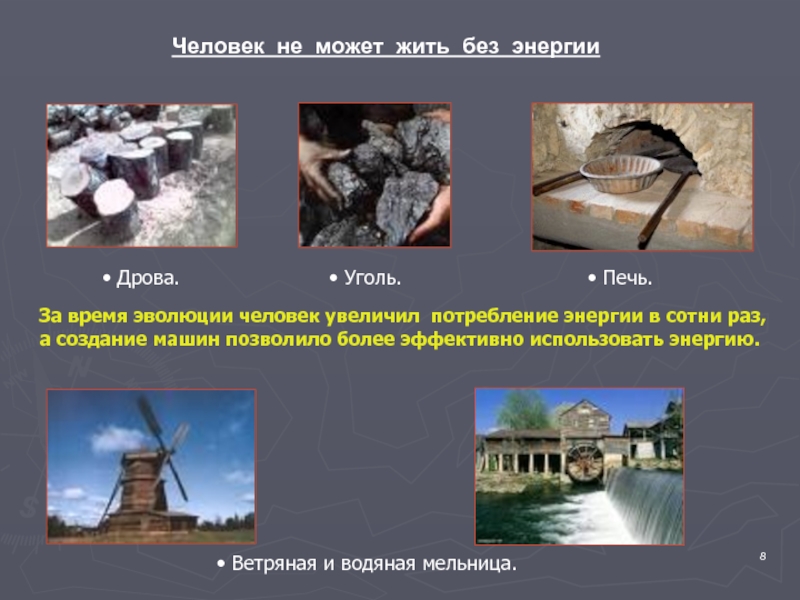 Человек не может жить без энергии

• Дрова.

• Уголь.

• Печь.

За время эволюции человек увеличил потребление энергии в сотни раз, а создание машин позволило более эффективно использовать энергию.

• Ветряная и водяная мельница.

8